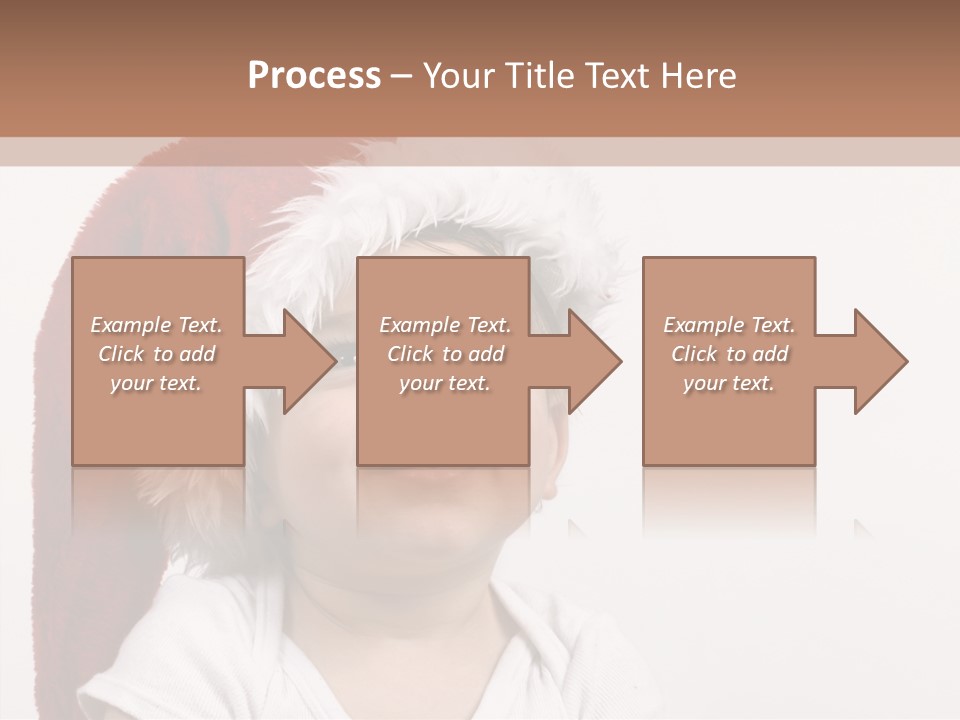 Process – Your Title Text Here

Example Text. Click to add your text.

Example Text. Click to add your text.

Example Text. Click to add your text.